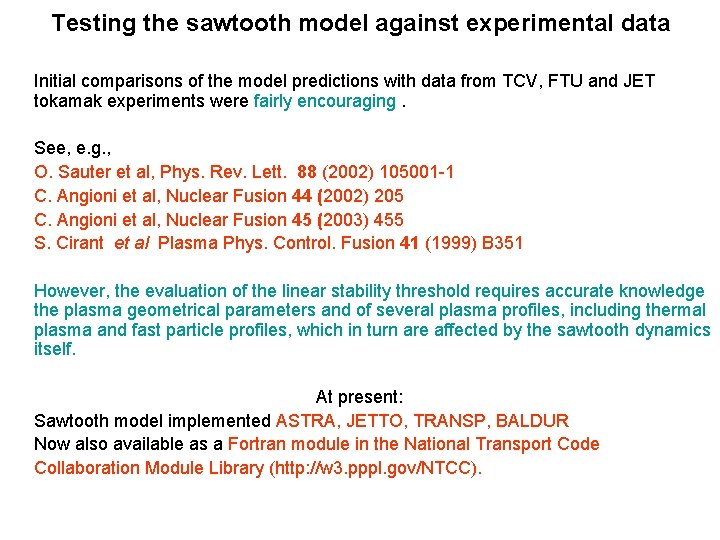 Testing the sawtooth model against experimental data

Initial comparisons of the model predictions with data from TCV, FTU and JET tokamak experiments were fairly encouraging .

See, e.g.,
O. Sauter et al, Phys. Rev. Lett. 88 (2002) 105001-1
C. Angioni et al, Nuclear Fusion 44 (2002) 205
C. Angioni et al, Nuclear Fusion 45 (2003) 455
S. Cirant et al Plasma Phys. Control. Fusion 41 (1999) B351

However, the evaluation of the linear stability threshold requires accurate knowledge the plasma geometrical parameters and of several plasma profiles, including thermal plasma and fast particle profiles, which in turn are affected by the sawtooth dynamics itself.

At present:
Sawtooth model implemented ASTRA, JETTO, TRANSP, BALDUR
Now also available as a Fortran module in the National Transport Code Collaboration Module Library (http://w3.pppl.gov/NTCC).